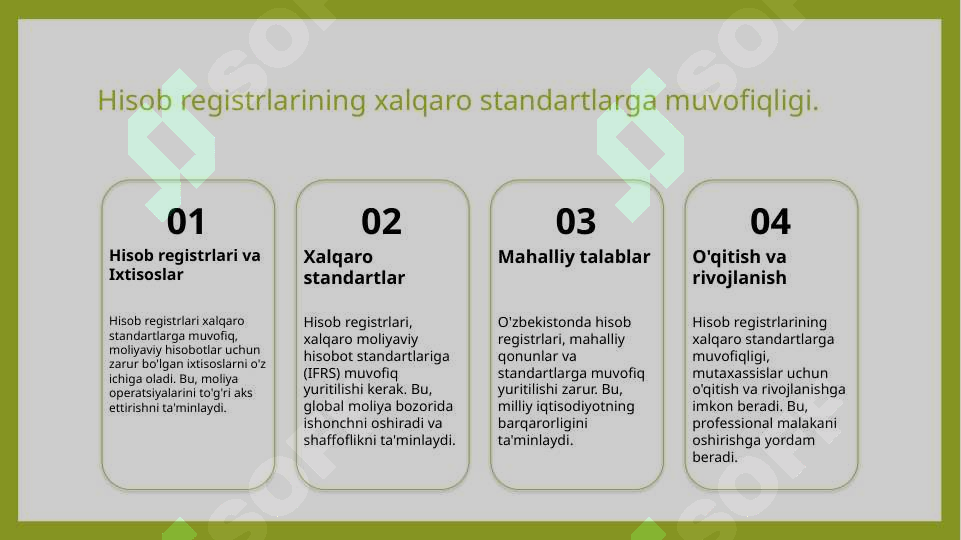 Hisob registrlarining xalqaro standartlarga muvofiqligi.

01

Hisob registrlari va Ixtisoslar

Hisob registrlari xalqaro standartlarga muvofiq, moliyaviy hisobotlar uchun zarur bo'lgan ixtisoslarni o'z ichiga oladi. Bu, moliya operatsiyalarini to'g'ri aks ettirishni ta'minlaydi.

02

Xalqaro standartlar

Hisob registrlari, xalqaro moliyaviy hisobot standartlariga (IFRS) muvofiq yuritilishi kerak. Bu, global moliya bozorida ishonchni oshiradi va shaffoflikni ta'minlaydi.

03

Mahalliy talablar

O'zbekistonda hisob registrlari, mahalliy qonunlar va standartlarga muvofiq yuritilishi zarur. Bu, milliy iqtisodiyotning barqarorligini ta'minlaydi.

04

O'qitish va rivojlanish

Hisob registrlarining xalqaro standartlarga muvofiqligi, mutaxassislar uchun o'qitish va rivojlanishga imkon beradi. Bu, professional malakani oshirishga yordam beradi.